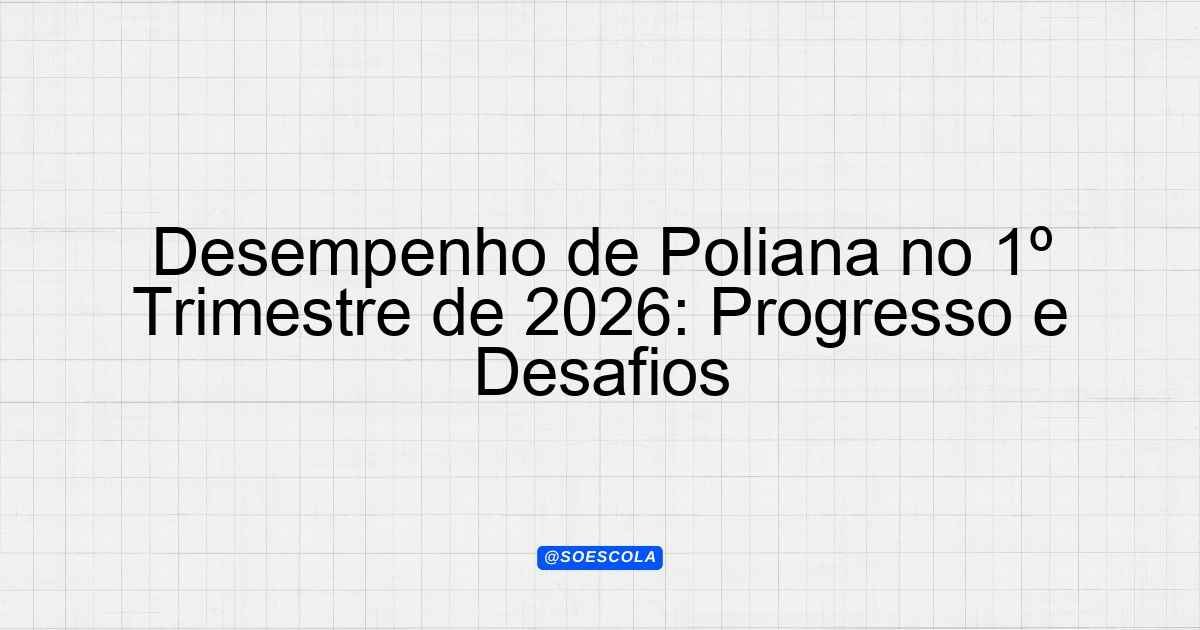 Desempenho de Poliana no 1º Trimestre de 2026: Progresso e Desafios

@SOESCOLA